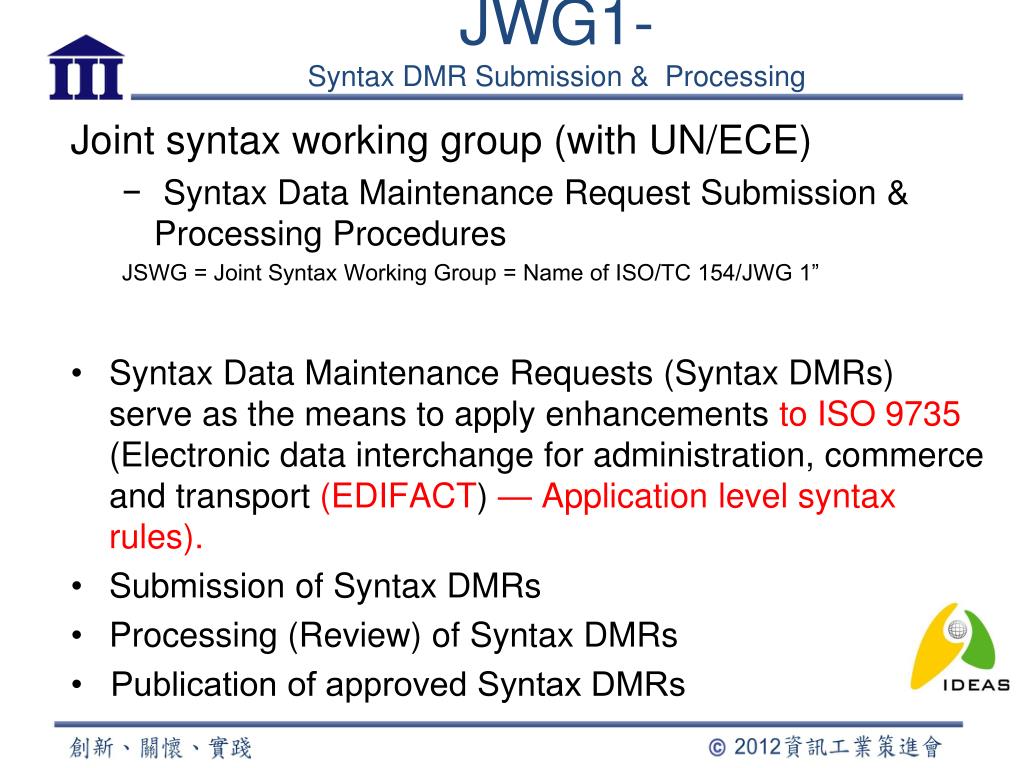 JWG1-
Syntax DMR Submission & Processing

Joint syntax working group (with UN/ECE)

− Syntax Data Maintenance Request Submission & Processing Procedures

JSWG = Joint Syntax Working Group = Name of ISO/TC 154/JWG 1”

• Syntax Data Maintenance Requests (Syntax DMRs) serve as the means to apply enhancements to ISO 9735 (Electronic data interchange for administration, commerce and transport (EDIFACT) — Application level syntax rules).
• Submission of Syntax DMRs
• Processing (Review) of Syntax DMRs
• Publication of approved Syntax DMRs

IDEAS

創新、關懷、實踐

© 2012資訊工業策進會